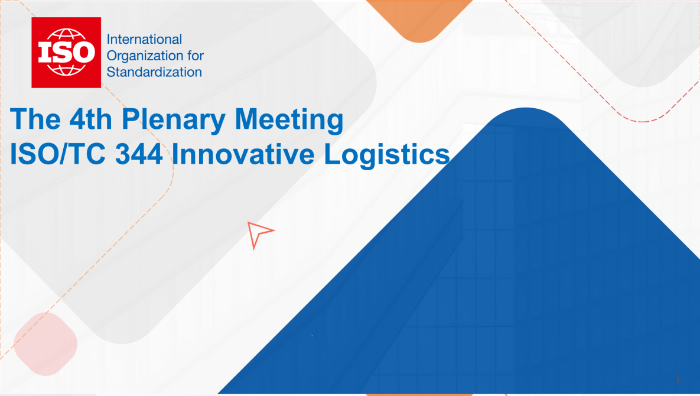 ISO

International Organization for Standardization

The 4th Plenary Meeting
ISO/TC 344 Innovative Logistics

1